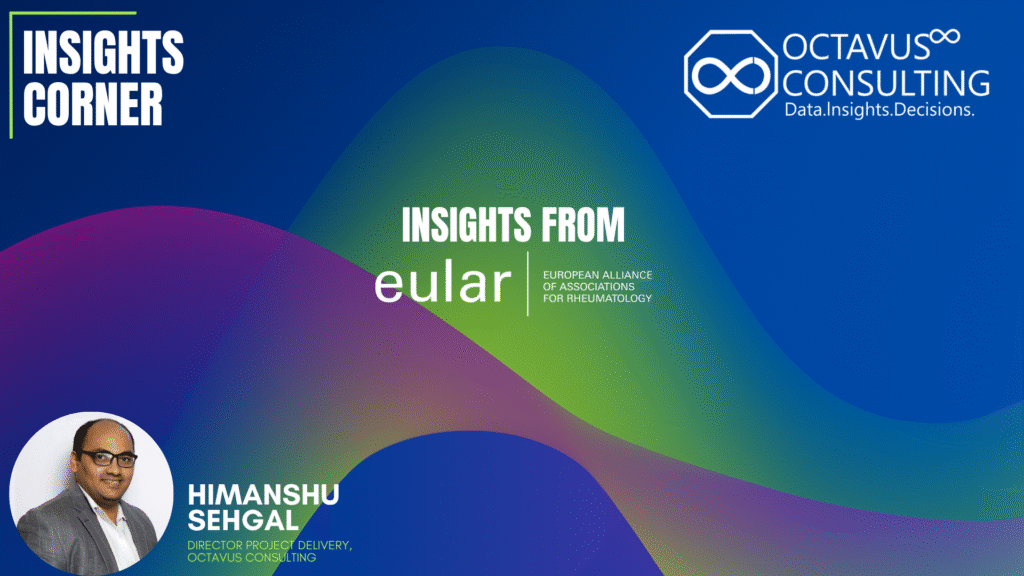 INSIGHTS CORNER

OCTAVUS∞ CONSULTING
Data.Insights.Decisions.

INSIGHTS FROM
eular
EUROPEAN ALLIANCE OF ASSOCIATIONS FOR RHEUMATOLOGY

HIMANSHU SEHGAL
DIRECTOR PROJECT DELIVERY, OCTAVUS CONSULTING